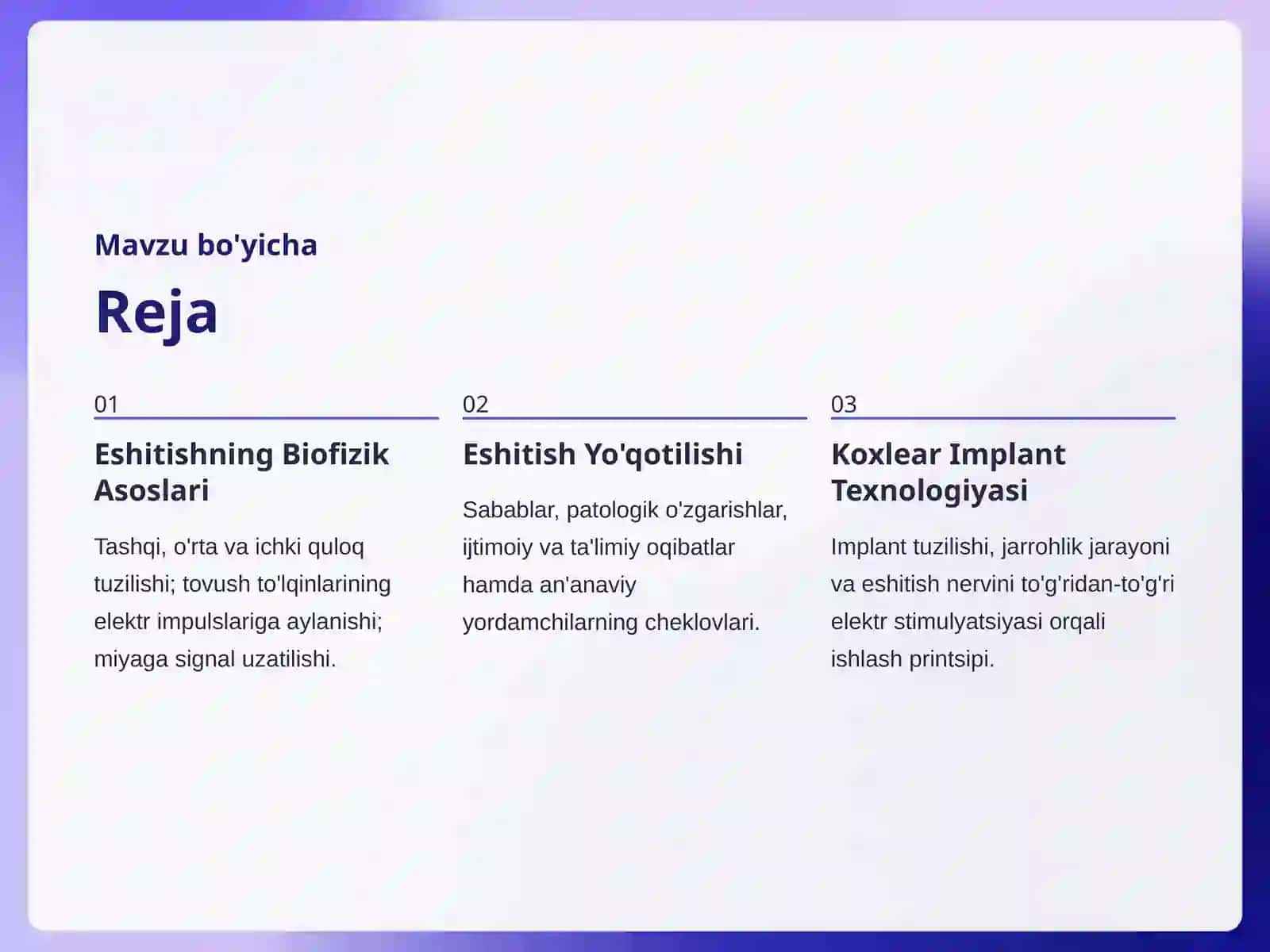 Mavzu bo'yicha

Reja

01

Eshitishning Biofizik Asoslari

Tashqi, o'rta va ichki quloq tuzilishi; tovush to'lqinlarining elektr impulslariga aylanishi; miyaga signal uzatilishi.

02

Eshitish Yo'qotilishi

Sabablar, patologik o'zgarishlar, ijtimoiy va ta'limiy oqibatlar hamda an'anaviy yordamchilarning cheklovlari.

03

Koxlear Implant Texnologiyasi

Implant tuzilishi, jarrohlik jarayoni va eshitish nervini to'g'ridan-to'g'ri elektr stimulyatsiyasi orqali ishlash printsipi.